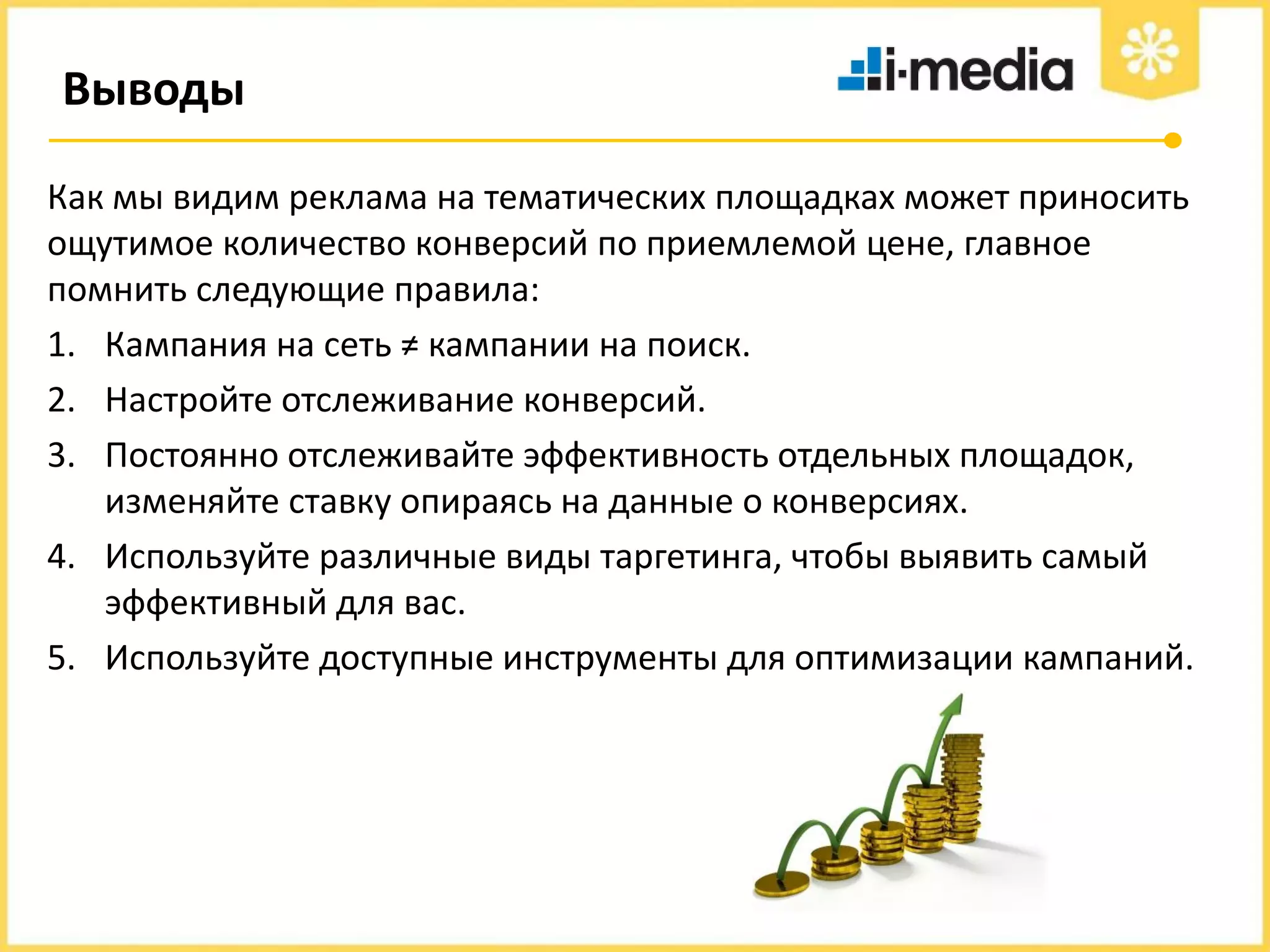 Выводы

i-media

Как мы видим реклама на тематических площадках может приносить ощутимое количество конверсий по приемлемой цене, главное помнить следующие правила:

1. Кампания на сеть ≠ кампании на поиск.
2. Настройте отслеживание конверсий.
3. Постоянно отслеживайте эффективность отдельных площадок, изменяйте ставку опираясь на данные о конверсиях.
4. Используйте различные виды таргетинга, чтобы выявить самый эффективный для вас.
5. Используйте доступные инструменты для оптимизации кампаний.